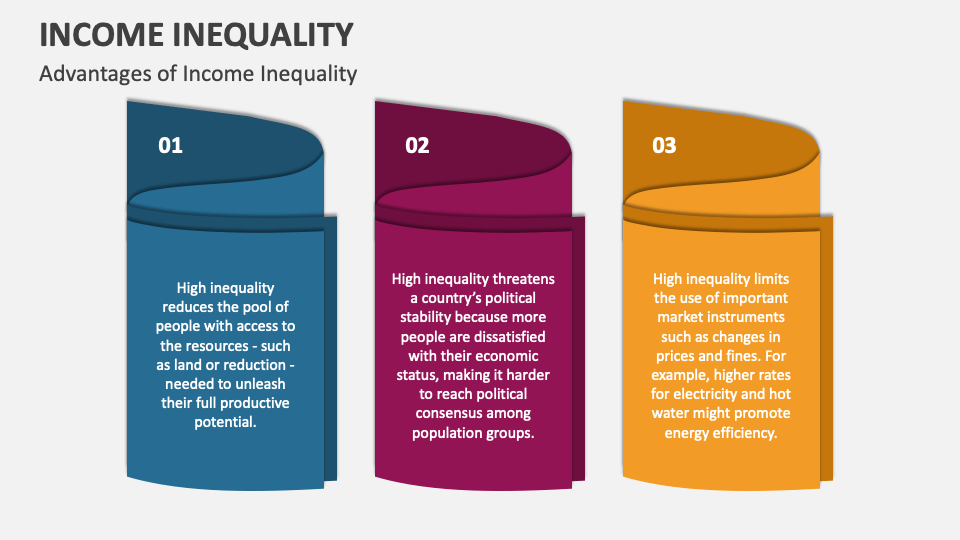 INCOME INEQUALITY

Advantages of Income Inequality

01

High inequality reduces the pool of people with access to the resources - such as land or reduction - needed to unleash their full productive potential.

02

High inequality threatens a country's political stability because more people are dissatisfied with their economic status, making it harder to reach political consensus among population groups.

03

High inequality limits the use of important market instruments such as changes in prices and fines. For example, higher rates for electricity and hot water might promote energy efficiency.